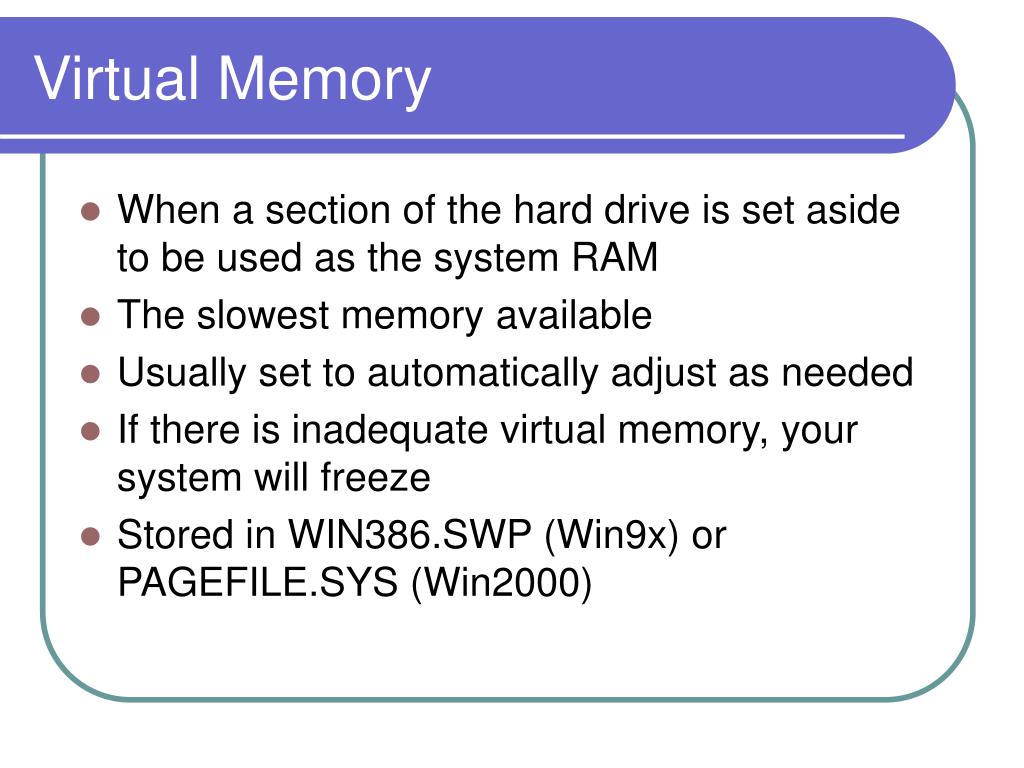 Virtual Memory

- When a section of the hard drive is set aside to be used as the system RAM
- The slowest memory available
- Usually set to automatically adjust as needed
- If there is inadequate virtual memory, your system will freeze
- Stored in WIN386.SWP (Win9x) or PAGEFILE.SYS (Win2000)